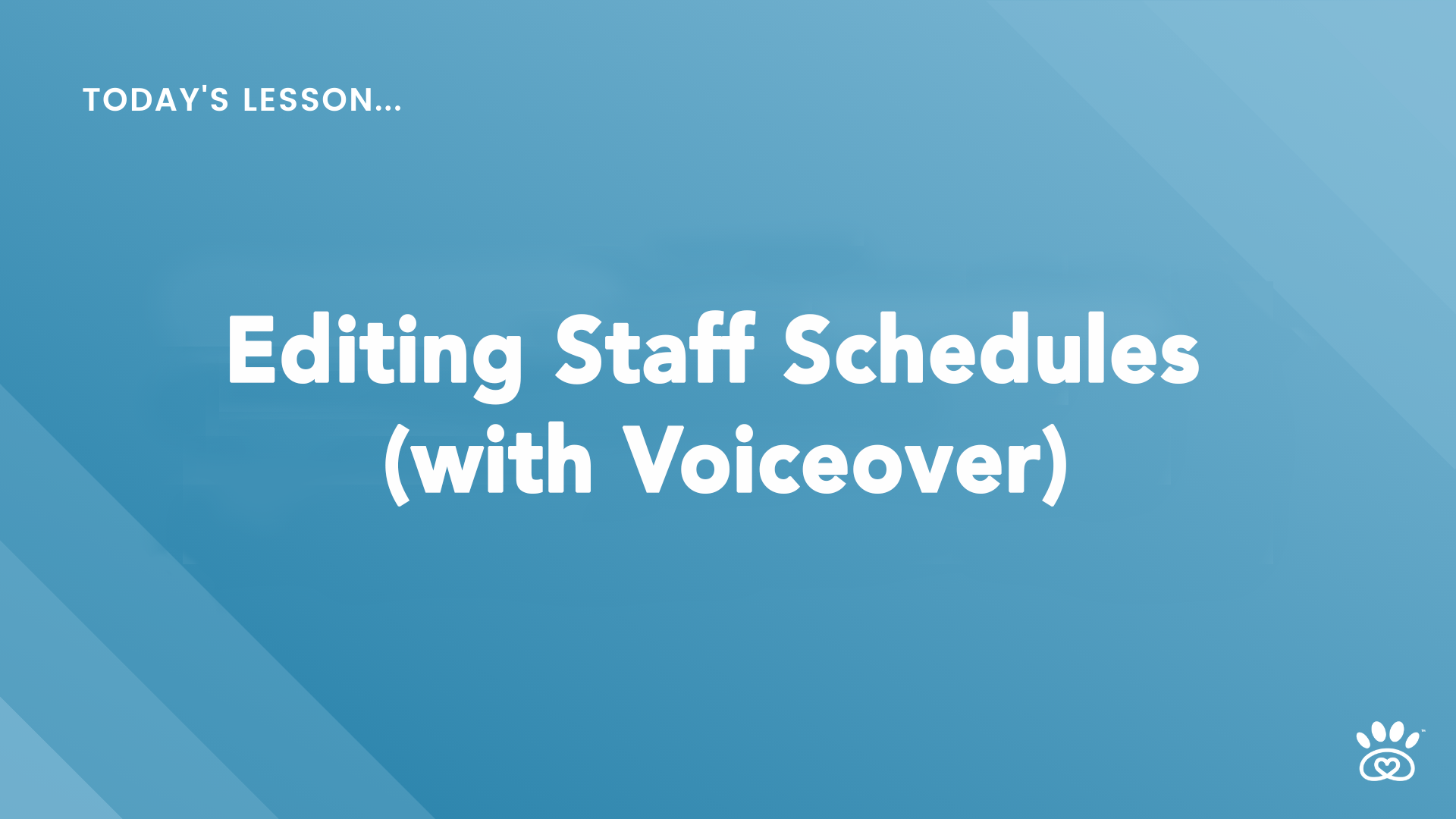 TODAY'S LESSON...

Editing Staff Schedules (with Voiceover)